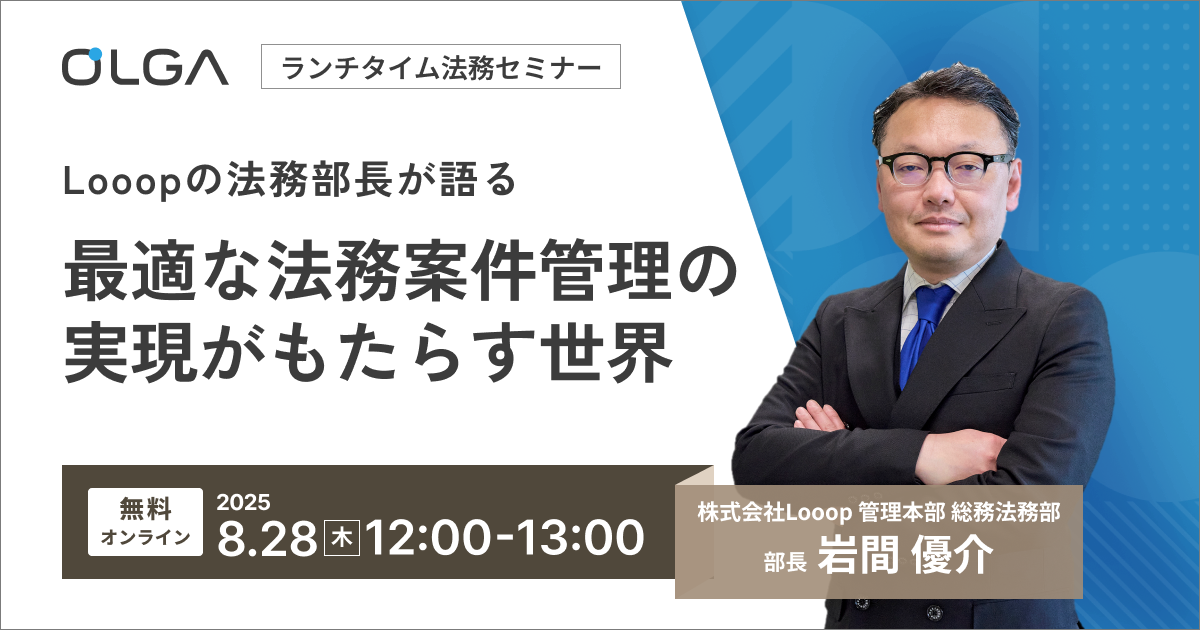 OLGA

ランチタイム法務セミナー

Looopの法務部長が語る

最適な法務案件管理の実現がもたらす世界

無料
オンライン

2025
8.28 木 12:00-13:00

株式会社Looop 管理本部 総務法務部
部長 岩間 優介